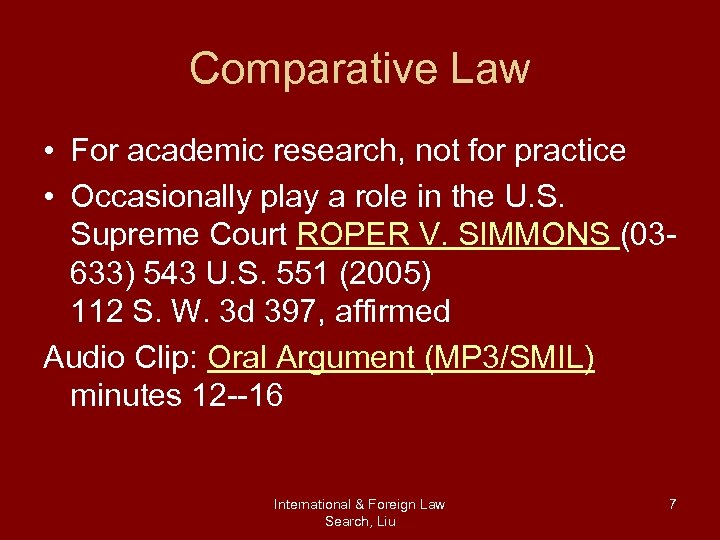 Comparative Law

• For academic research, not for practice
• Occasionally play a role in the U.S. Supreme Court ROPER V. SIMMONS (03-633) 543 U.S. 551 (2005)
112 S. W. 3d 397, affirmed

Audio Clip: Oral Argument (MP3/SMIL) minutes 12--16

International & Foreign Law Search, Liu

7